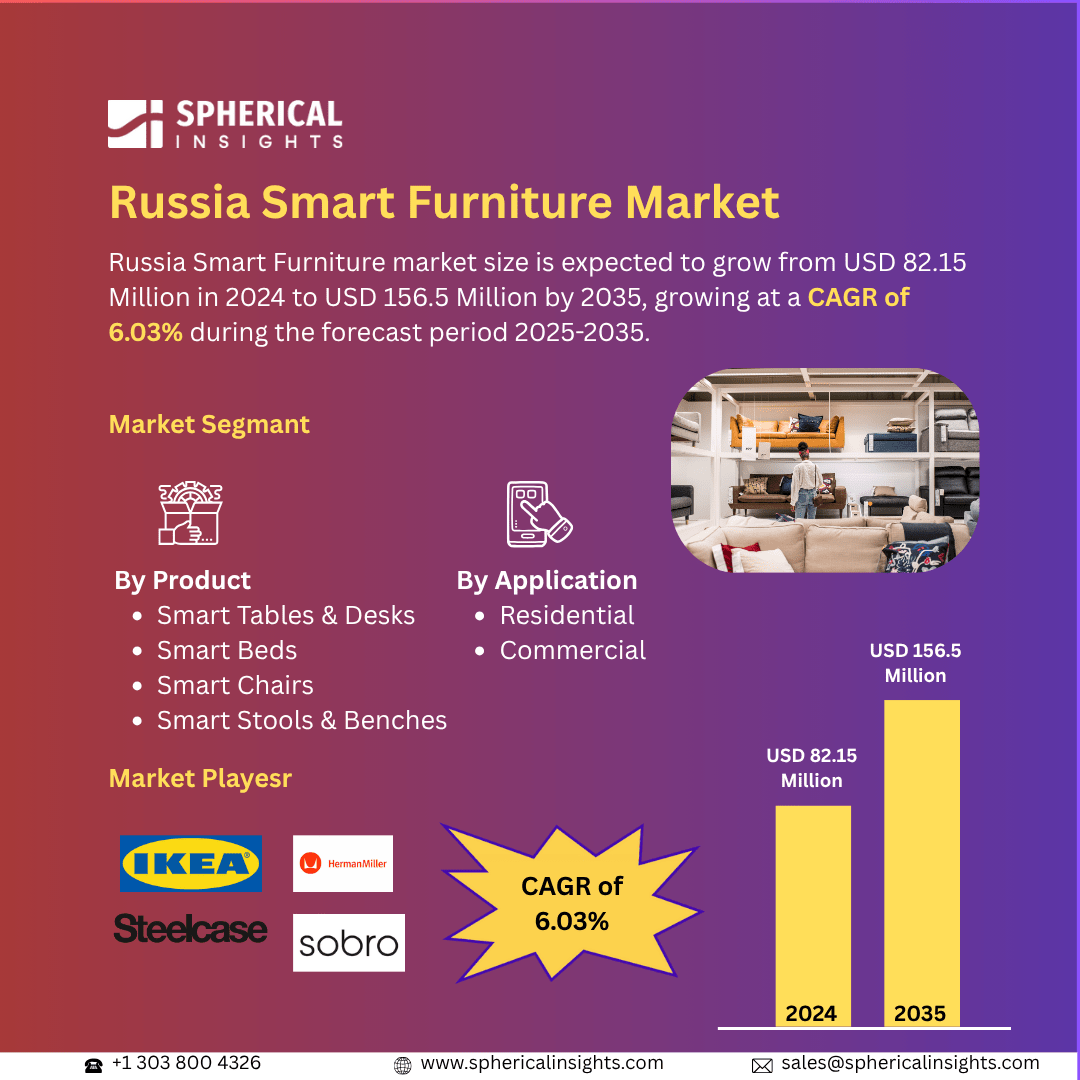 SPHERICAL INSIGHTS

Russia Smart Furniture Market

Russia Smart Furniture market size is expected to grow from USD 82.15 Million in 2024 to USD 156.5 Million by 2035, growing at a CAGR of 6.03% during the forecast period 2025-2035.

Market Segmant

By Product
• Smart Tables & Desks
• Smart Beds
• Smart Chairs
• Smart Stools & Benches

By Application
• Residential
• Commercial

Market Playesr

IKEA
HermanMiller
Steelcase
sobro

CAGR of 6.03%

USD 82.15 Million
USD 156.5 Million
2024
2035

+1 303 800 4326
www.sphericalinsights.com
sales@sphericalinsights.com